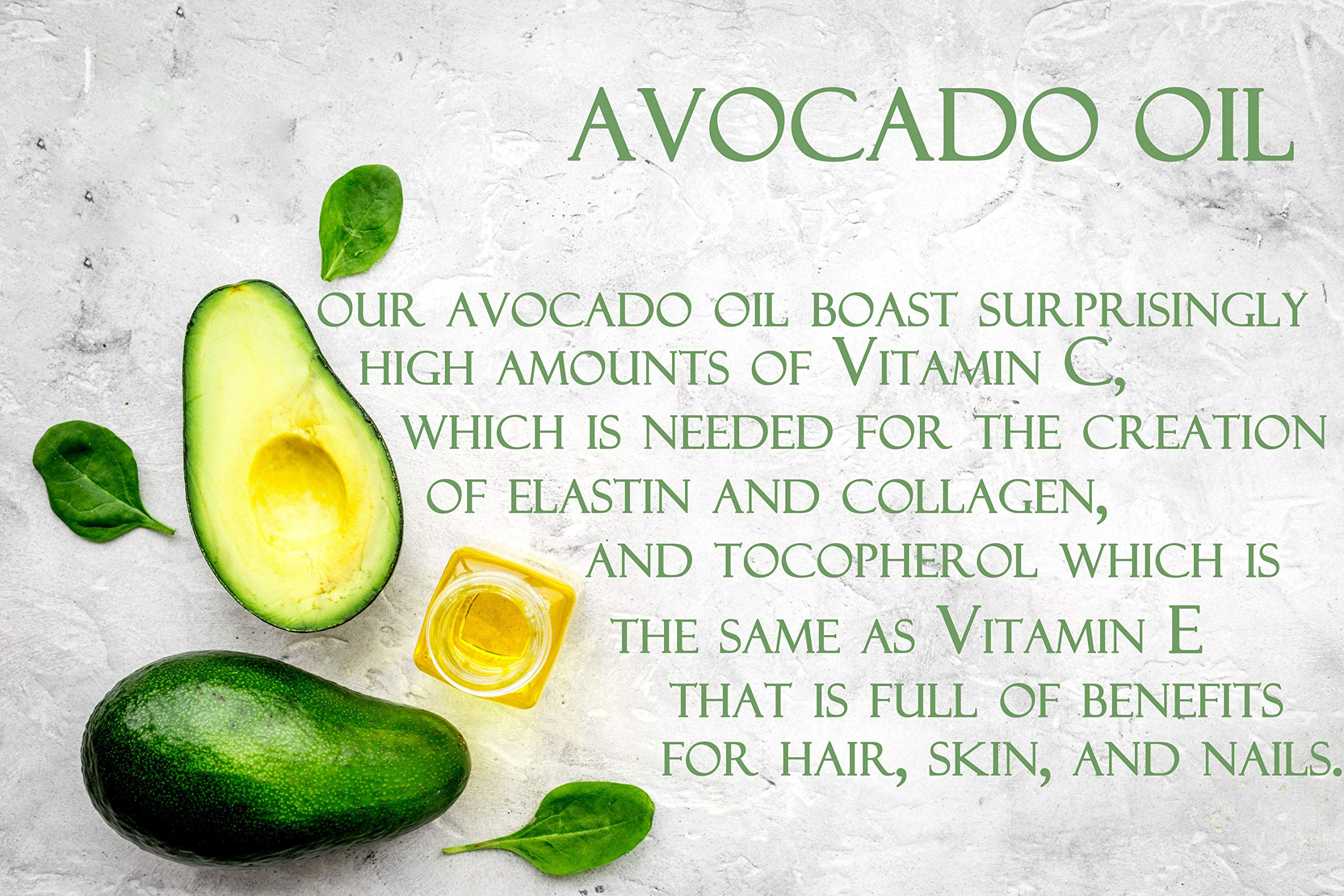 AVOCADO OIL

OUR AVOCADO OIL BOAST SURPRISINGLY HIGH AMOUNTS OF VITAMIN C, WHICH IS NEEDED FOR THE CREATION OF ELASTIN AND COLLAGEN, AND TOCOPHEROL WHICH IS THE SAME AS VITAMIN E THAT IS FULL OF BENEFITS FOR HAIR, SKIN, AND NAILS.